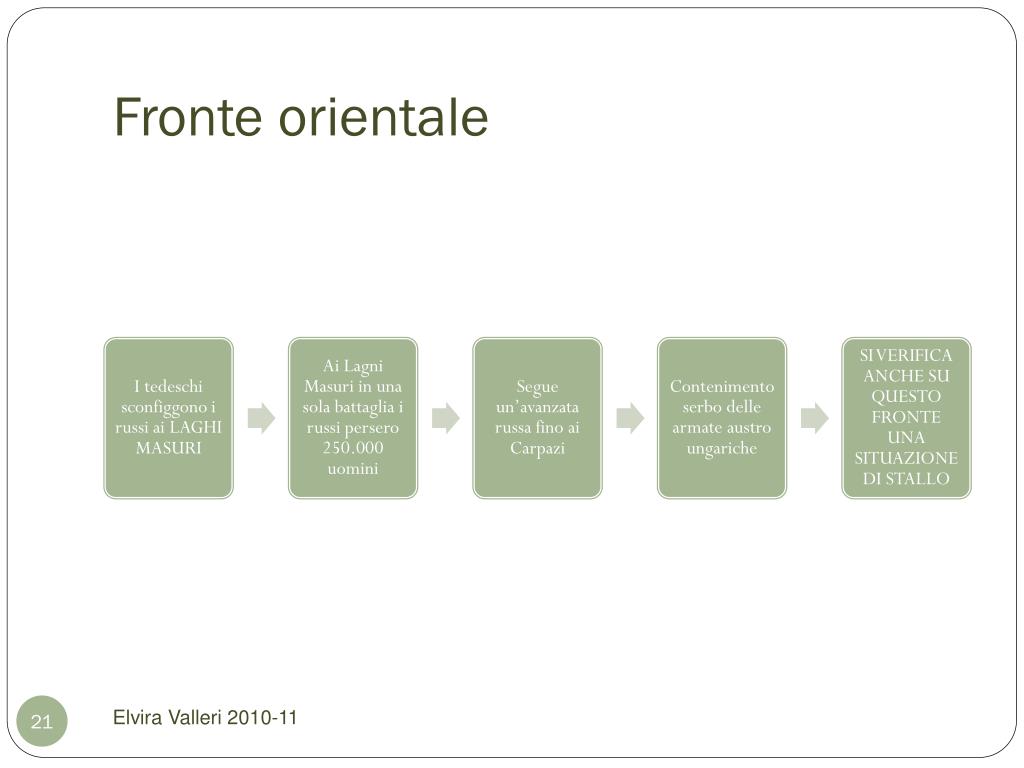 Fronte orientale

I tedeschi sconfiggono i russi ai LAGHI MASURI

Ai Lagni Masuri in una sola battaglia i russi persero 250.000 uomini

Segue un'avanzata russa fino ai Carpazi

Contenimento serbo delle armate austro ungariche

SI VERIFICA ANCHE SU QUESTO FRONTE UNA SITUAZIONE DI STALLO

21

Elvira Valleri 2010-11